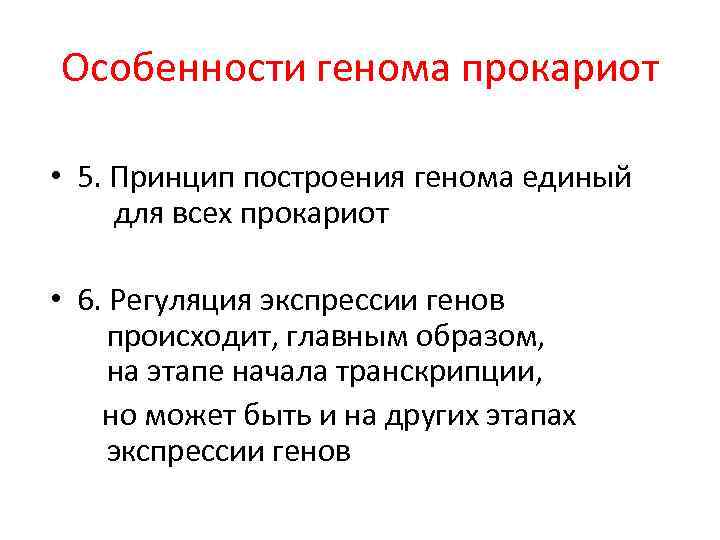 Особенности генома прокариот

• 5. Принцип построения генома единый для всех прокариот

• 6. Регуляция экспрессии генов происходит, главным образом, на этапе начала транскрипции, но может быть и на других этапах экспрессии генов